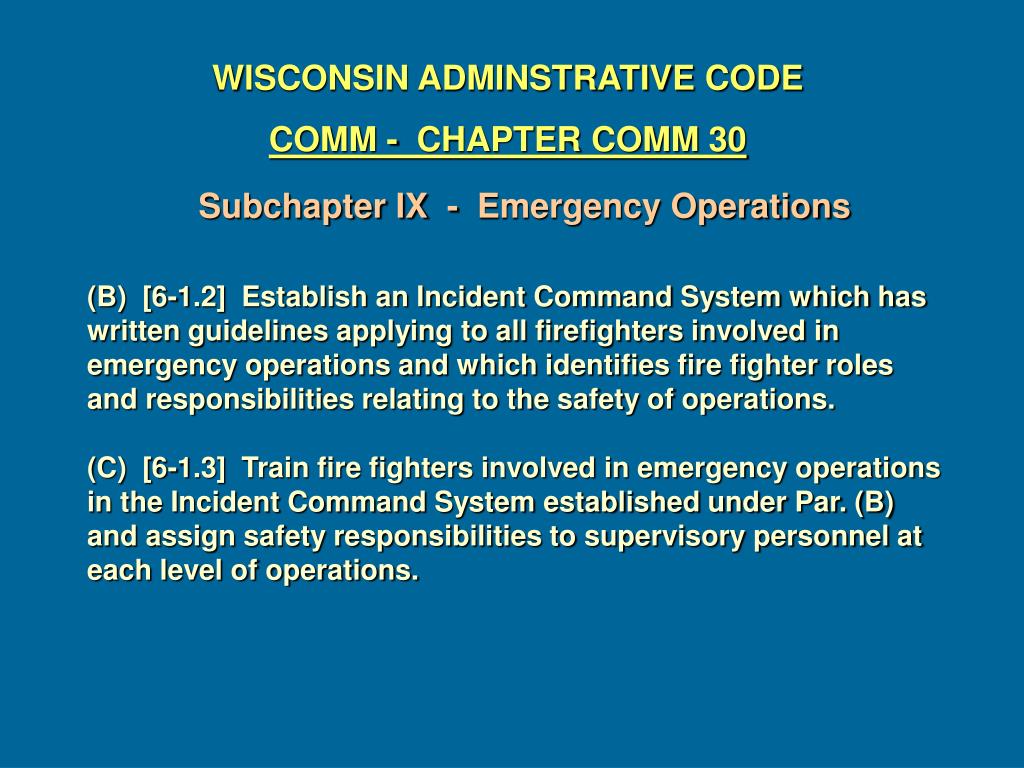 WISCONSIN ADMINSTRATIVE CODE

COMM - CHAPTER COMM 30

Subchapter IX - Emergency Operations

(B) [6-1.2] Establish an Incident Command System which has written guidelines applying to all firefighters involved in emergency operations and which identifies fire fighter roles and responsibilities relating to the safety of operations.

(C) [6-1.3] Train fire fighters involved in emergency operations in the Incident Command System established under Par. (B) and assign safety responsibilities to supervisory personnel at each level of operations.